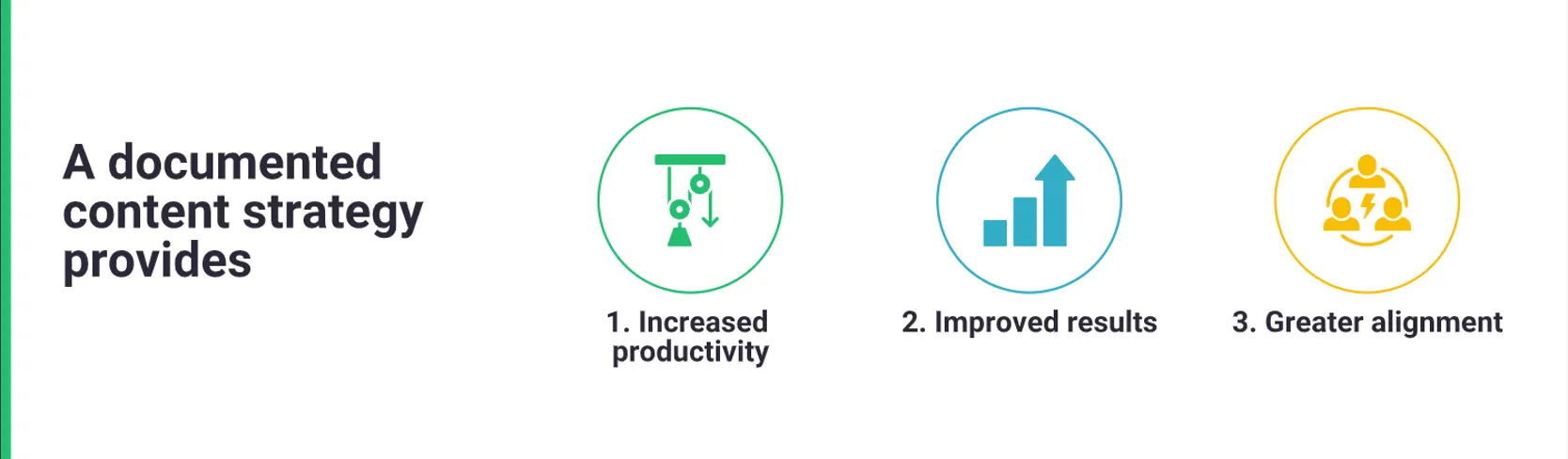 A documented content strategy provides

1. Increased productivity

2. Improved results

3. Greater alignment